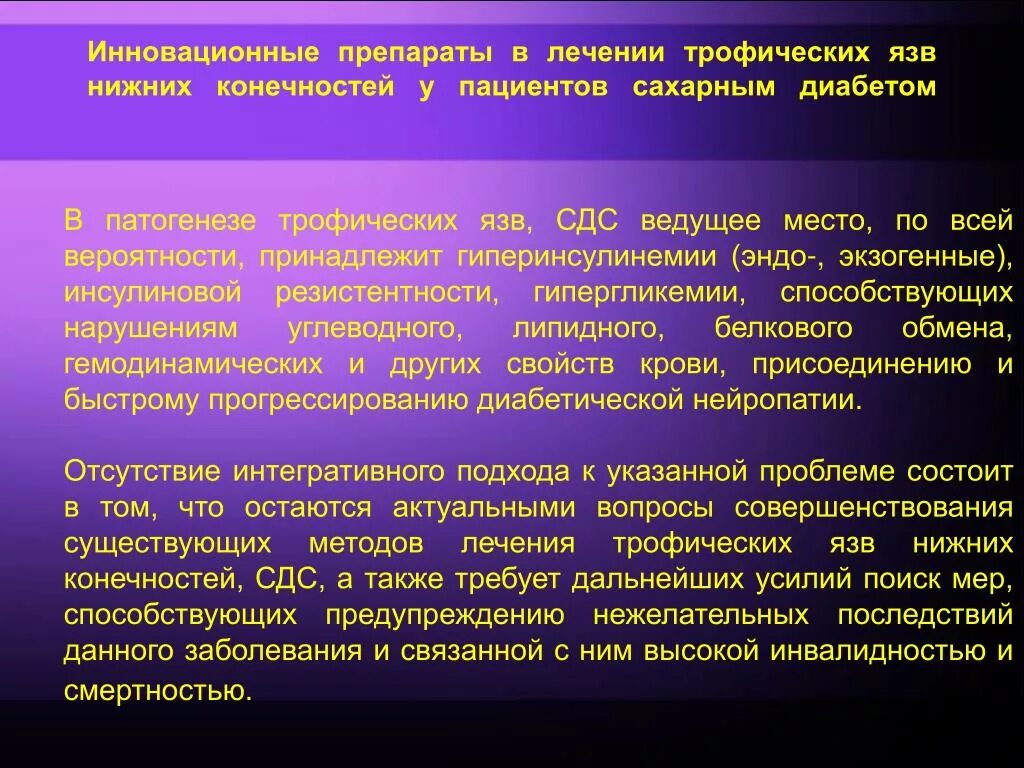 Инновационные препараты в лечении трофических язв нижних конечностей у пациентов сахарным диабетом

В патогенезе трофических язв, СДС ведущее место, по всей вероятности, принадлежит гиперинсулинемии (эндо-, экзогенные), инсулиновой резистентности, гипергликемии, способствующих нарушениям углеводного, липидного, белкового обмена, гемодинамических и других свойств крови, присоединению и быстрому прогрессированию диабетической нейропатии.

Отсутствие интегративного подхода к указанной проблеме состоит в том, что остаются актуальными вопросы совершенствования существующих методов лечения трофических язв нижних конечностей, СДС, а также требует дальнейших усилий поиск мер, способствующих предупреждению нежелательных последствий данного заболевания и связанной с ним высокой инвалидностью и смертностью.